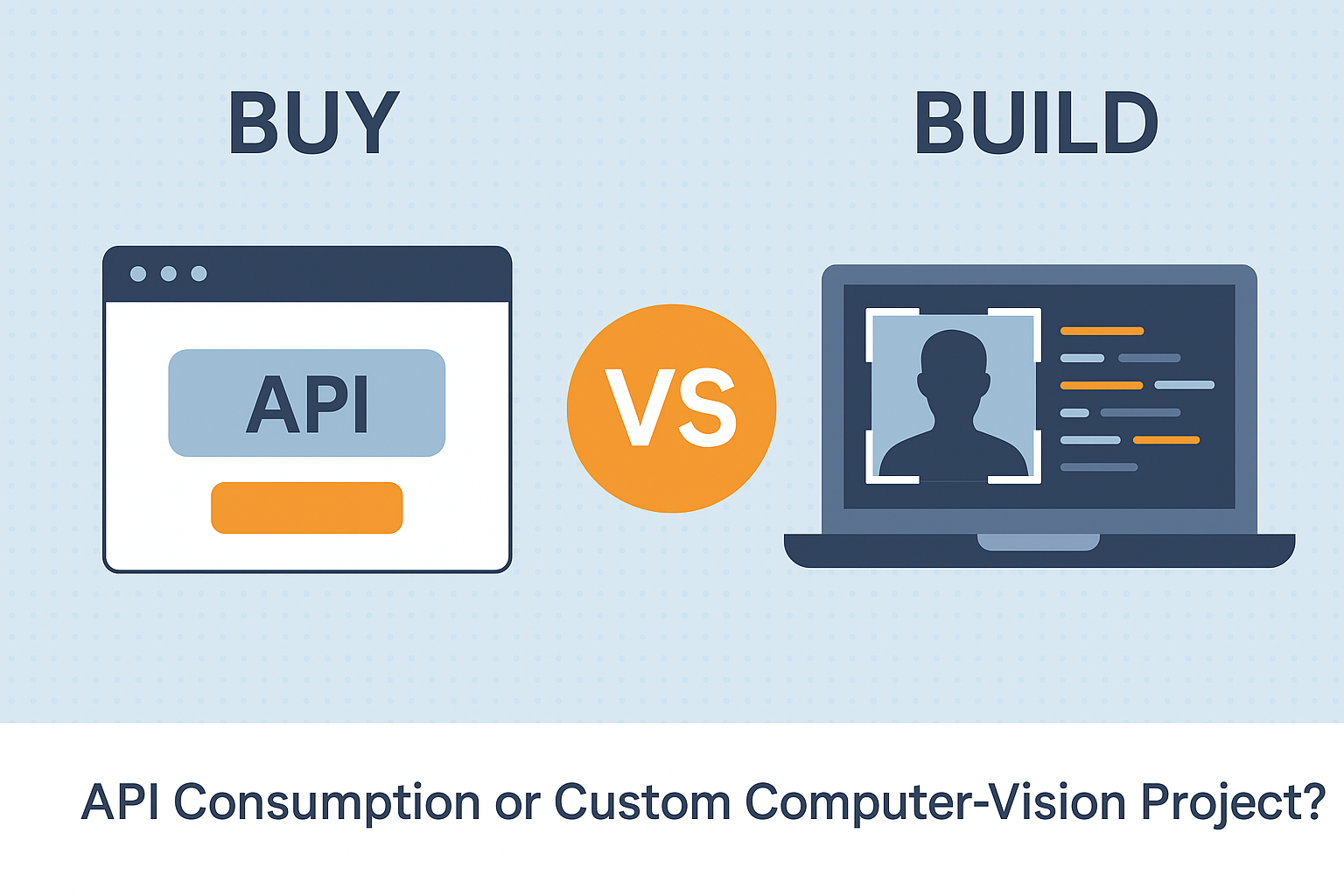 BUY

BUILD

API

VS

API Consumption or Custom Computer-Vision Project?